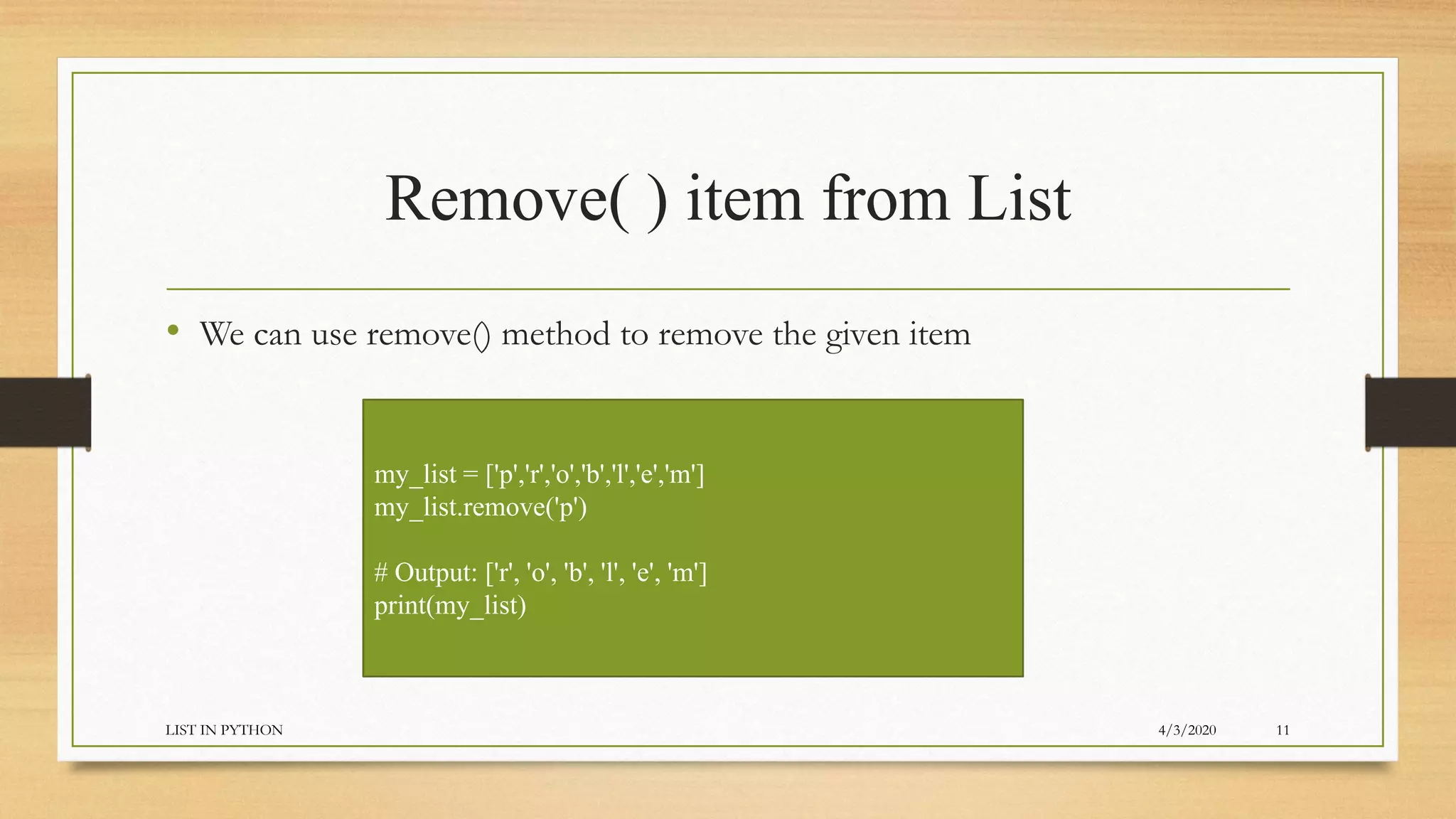 Remove( ) item from List

• We can use remove() method to remove the given item

my_list = ['p','r','o','b','l','e','m']
my_list.remove('p')

# Output: ['r', 'o', 'b', 'l', 'e', 'm']
print(my_list)

LIST IN PYTHON

4/3/2020

11